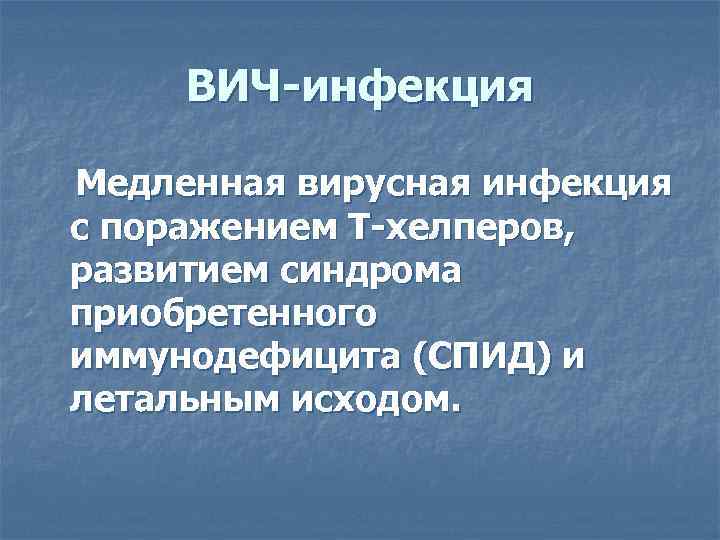 ВИЧ-инфекция

Медленная вирусная инфекция с поражением Т-хелперов, развитием синдрома приобретенного иммунодефицита (СПИД) и летальным исходом.